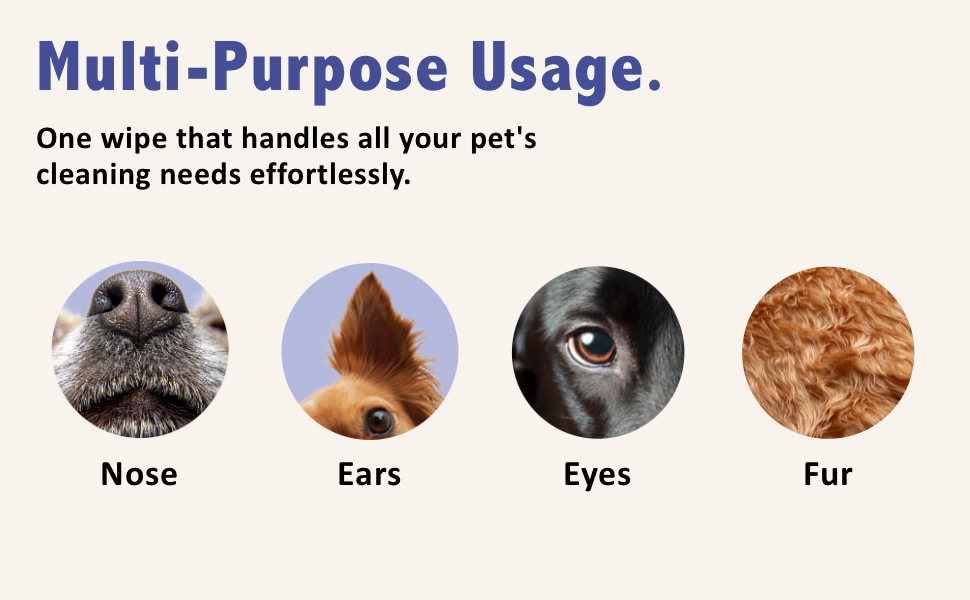 Multi-Purpose Usage.

One wipe that handles all your pet's cleaning needs effortlessly.

Nose

Ears

Eyes

Fur